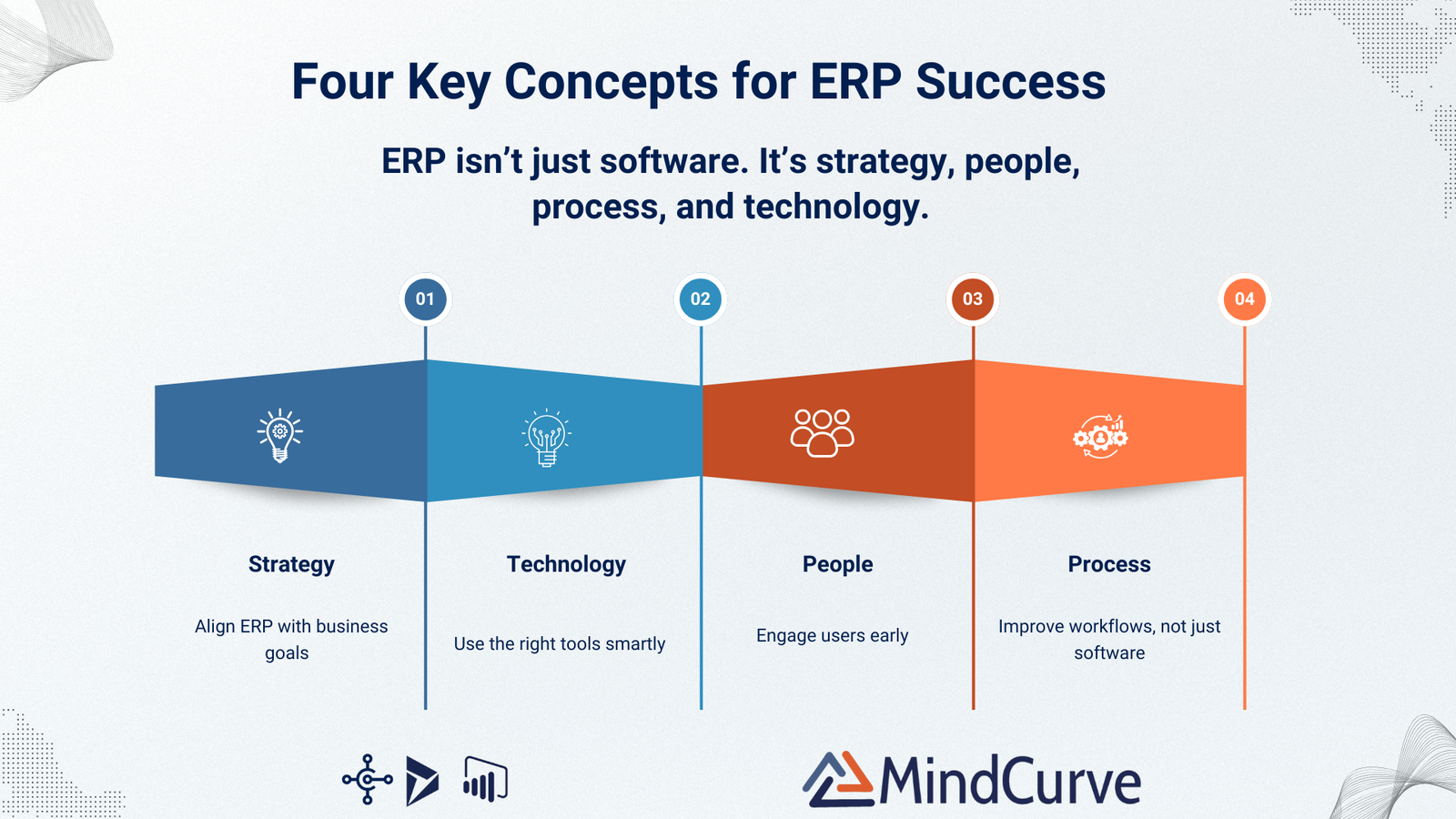 Four Key Concepts for ERP Success

ERP isn't just software. It's strategy, people, process, and technology.

01

02

03

04

Strategy

Align ERP with business goals

Technology

Use the right tools smartly

People

Engage users early

Process

Improve workflows, not just software

MindCurve